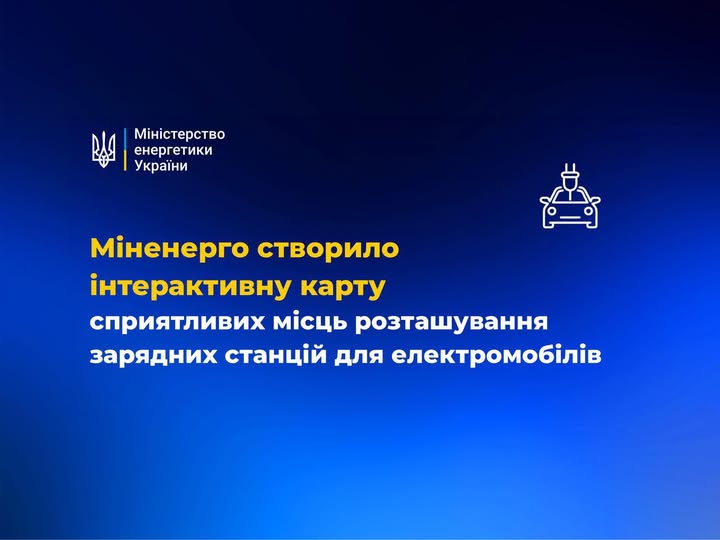 Міністерство енергетики України

Міненерго створило інтерактивну карту сприятливих місць розташування зарядних станцій для електромобілів